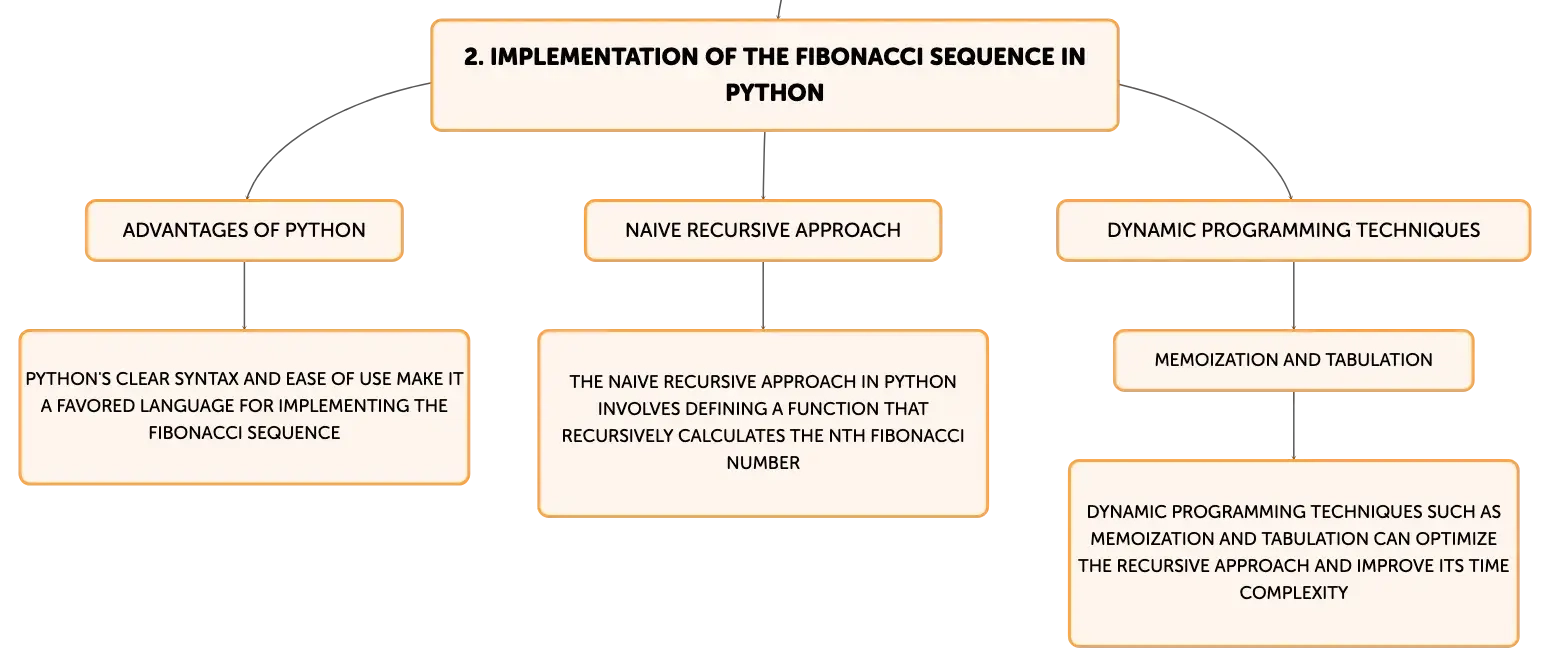 2. IMPLEMENTATION OF THE FIBONACCI SEQUENCE IN PYTHON

ADVANTAGES OF PYTHON

PYTHON'S CLEAR SYNTAX AND EASE OF USE MAKE IT A FAVORED LANGUAGE FOR IMPLEMENTING THE FIBONACCI SEQUENCE

NAIVE RECURSIVE APPROACH

THE NAIVE RECURSIVE APPROACH IN PYTHON INVOLVES DEFINING A FUNCTION THAT RECURSIVELY CALCULATES THE NTH FIBONACCI NUMBER

DYNAMIC PROGRAMMING TECHNIQUES

MEMOIZATION AND TABULATION

DYNAMIC PROGRAMMING TECHNIQUES SUCH AS MEMOIZATION AND TABULATION CAN OPTIMIZE THE RECURSIVE APPROACH AND IMPROVE ITS TIME COMPLEXITY